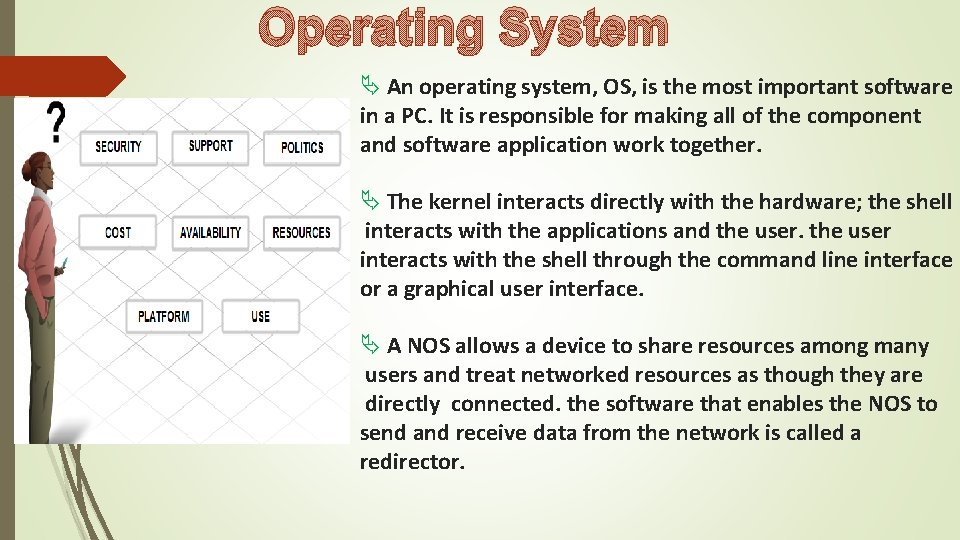 Operating System

?

SECURITY SUPPORT POLITICS

COST AVAILABILITY RESOURCES

PLATFORM USE

An operating system, OS, is the most important software in a PC. It is responsible for making all of the component and software application work together.

The kernel interacts directly with the hardware; the shell interacts with the applications and the user. the user interacts with the shell through the command line interface or a graphical user interface.

A NOS allows a device to share resources among many users and treat networked resources as though they are directly connected. the software that enables the NOS to send and receive data from the network is called a redirector.